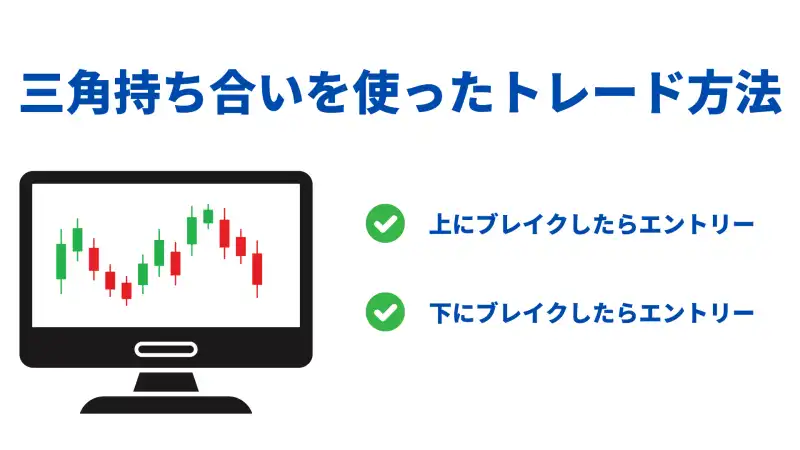 三角持ち合いを使ったトレード方法

上にブレイクしたらエントリー

下にブレイクしたらエントリー